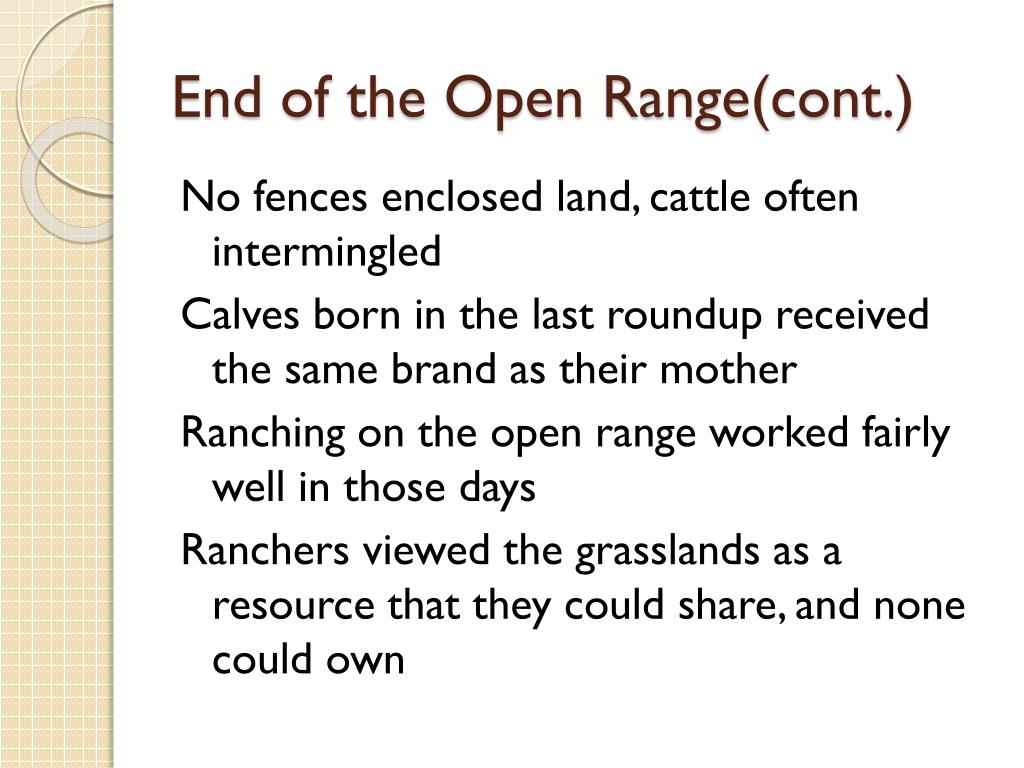 End of the Open Range(cont.)

No fences enclosed land, cattle often intermingled

Calves born in the last roundup received the same brand as their mother

Ranching on the open range worked fairly well in those days

Ranchers viewed the grasslands as a resource that they could share, and none could own